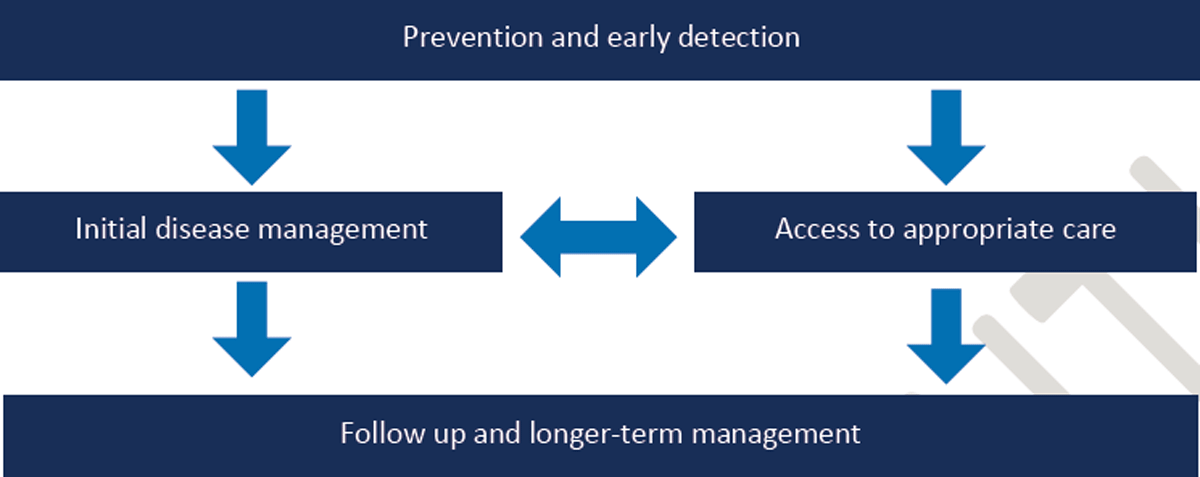 Prevention and early detection

Initial disease management

Access to appropriate care

Follow up and longer-term management